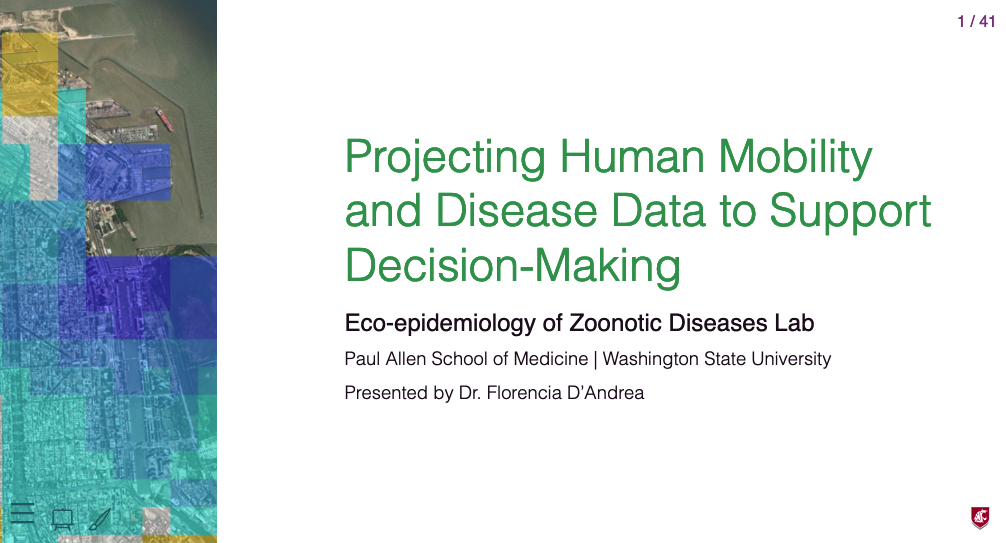 1 / 41

Projecting Human Mobility and Disease Data to Support Decision-Making

Eco-epidemiology of Zoonotic Diseases Lab

Paul Allen School of Medicine | Washington State University

Presented by Dr. Florencia D'Andrea